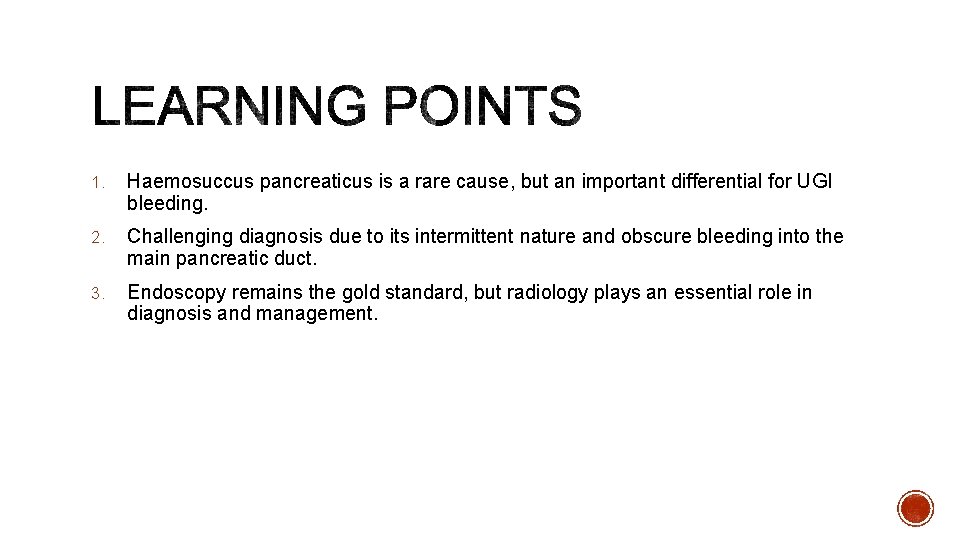 LEARNING POINTS

1. Haemosuccus pancreaticus is a rare cause, but an important differential for UGI bleeding.

2. Challenging diagnosis due to its intermittent nature and obscure bleeding into the main pancreatic duct.

3. Endoscopy remains the gold standard, but radiology plays an essential role in diagnosis and management.